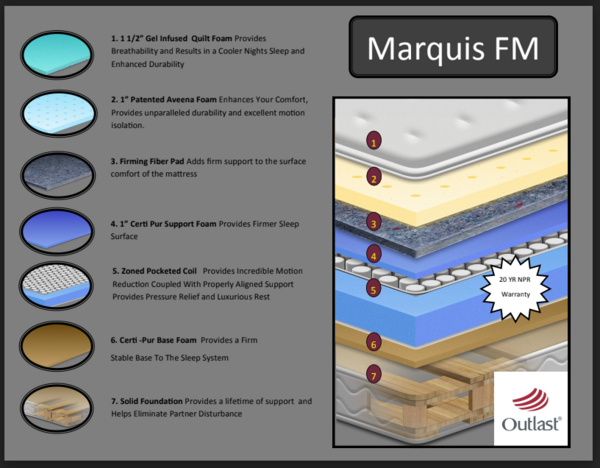 1. 1 1/2" Gel Infused Quilt Foam Provides Breathability and Results in a Cooler Nights Sleep and Enhanced Durability

2. 1" Patented Aveena Foam Enhances Your Comfort, Provides unparalleled durability and excellent motion isolation.

3. Firming Fiber Pad Adds firm support to the surface comfort of the mattress

4. 1" Certi Pur Support Foam Provides Firmer Sleep Surface

5. Zoned Pocketed Coil Provides Incredible Motion Reduction Coupled With Properly Aligned Support Provides Pressure Relief and Luxurious Rest

6. Certi -Pur Base Foam Provides a Firm Stable Base To The Sleep System

7. Solid Foundation Provides a lifetime of support and Helps Eliminate Partner Disturbance

Marquis FM

1
2
3
4
5
6
7

20 YR NPR Warranty

Outlast®